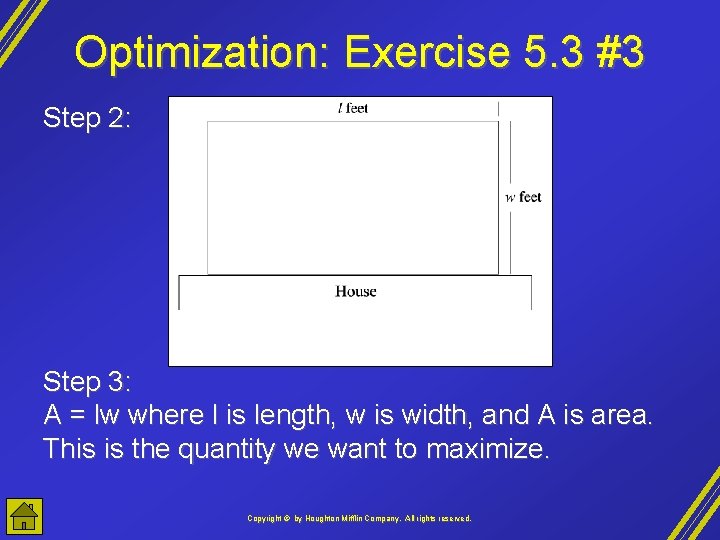 Optimization: Exercise 5.3 #3

Step 2:

$l$ feet

$w$ feet

House

Step 3:
A = lw where l is length, w is width, and A is area. This is the quantity we want to maximize.

Copyright © by Houghton Mifflin Company. All rights reserved.